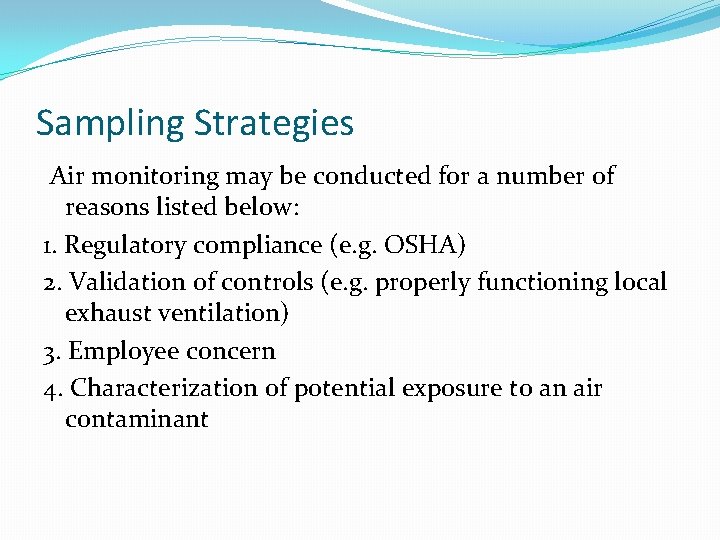 Sampling Strategies

Air monitoring may be conducted for a number of reasons listed below:

1. Regulatory compliance (e.g. OSHA)

2. Validation of controls (e.g. properly functioning local exhaust ventilation)

3. Employee concern

4. Characterization of potential exposure to an air contaminant